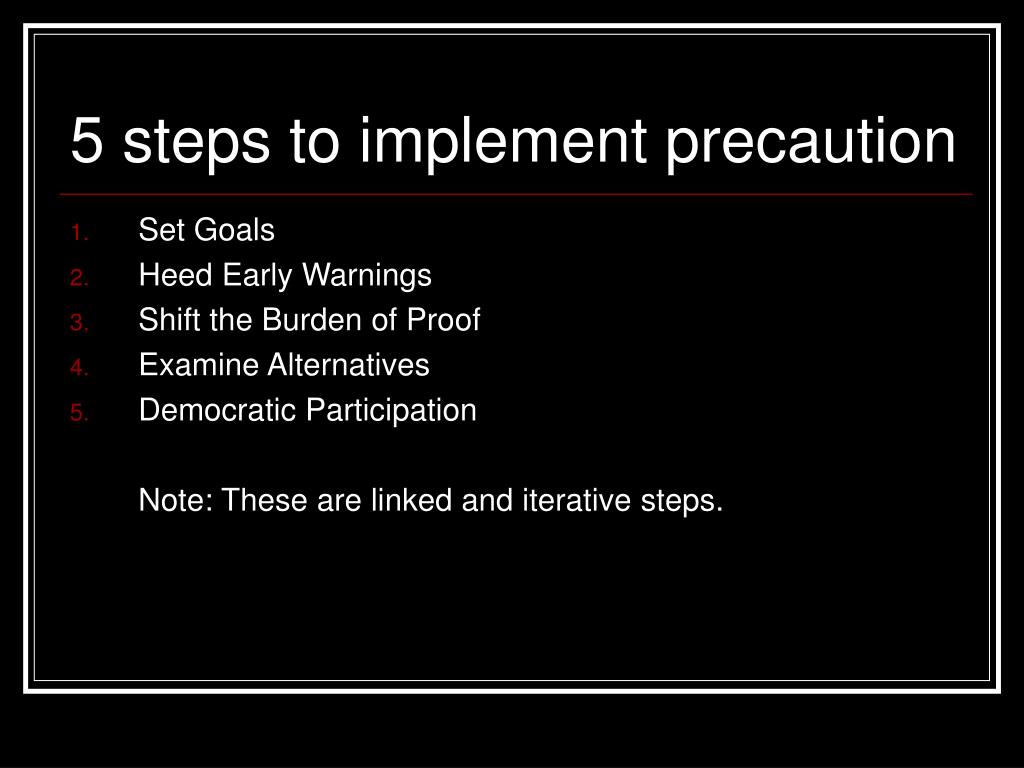 5 steps to implement precaution

1. Set Goals
2. Heed Early Warnings
3. Shift the Burden of Proof
4. Examine Alternatives
5. Democratic Participation

Note: These are linked and iterative steps.